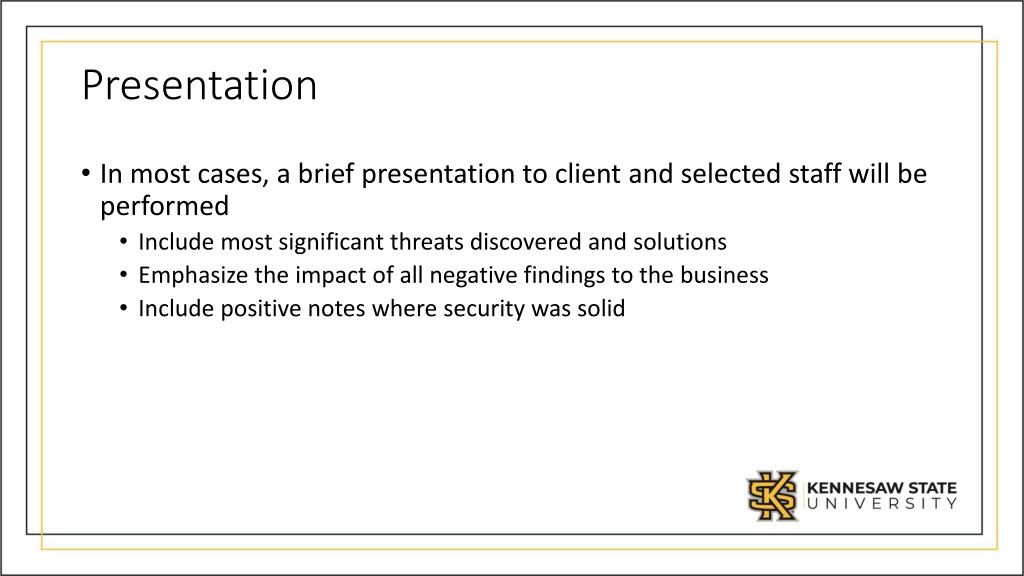 Presentation

• In most cases, a brief presentation to client and selected staff will be performed
  • Include most significant threats discovered and solutions
  • Emphasize the impact of all negative findings to the business
  • Include positive notes where security was solid

KENNESAW STATE
UNIVERSITY